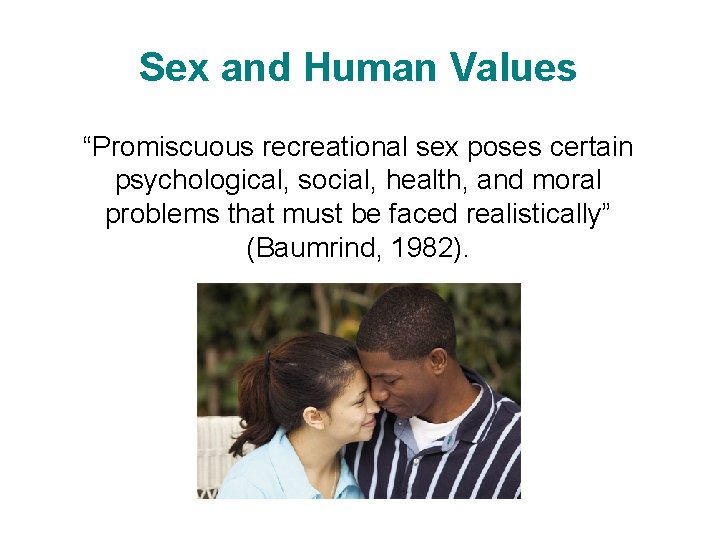 Sex and Human Values

“Promiscuous recreational sex poses certain psychological, social, health, and moral problems that must be faced realistically” (Baumrind, 1982).